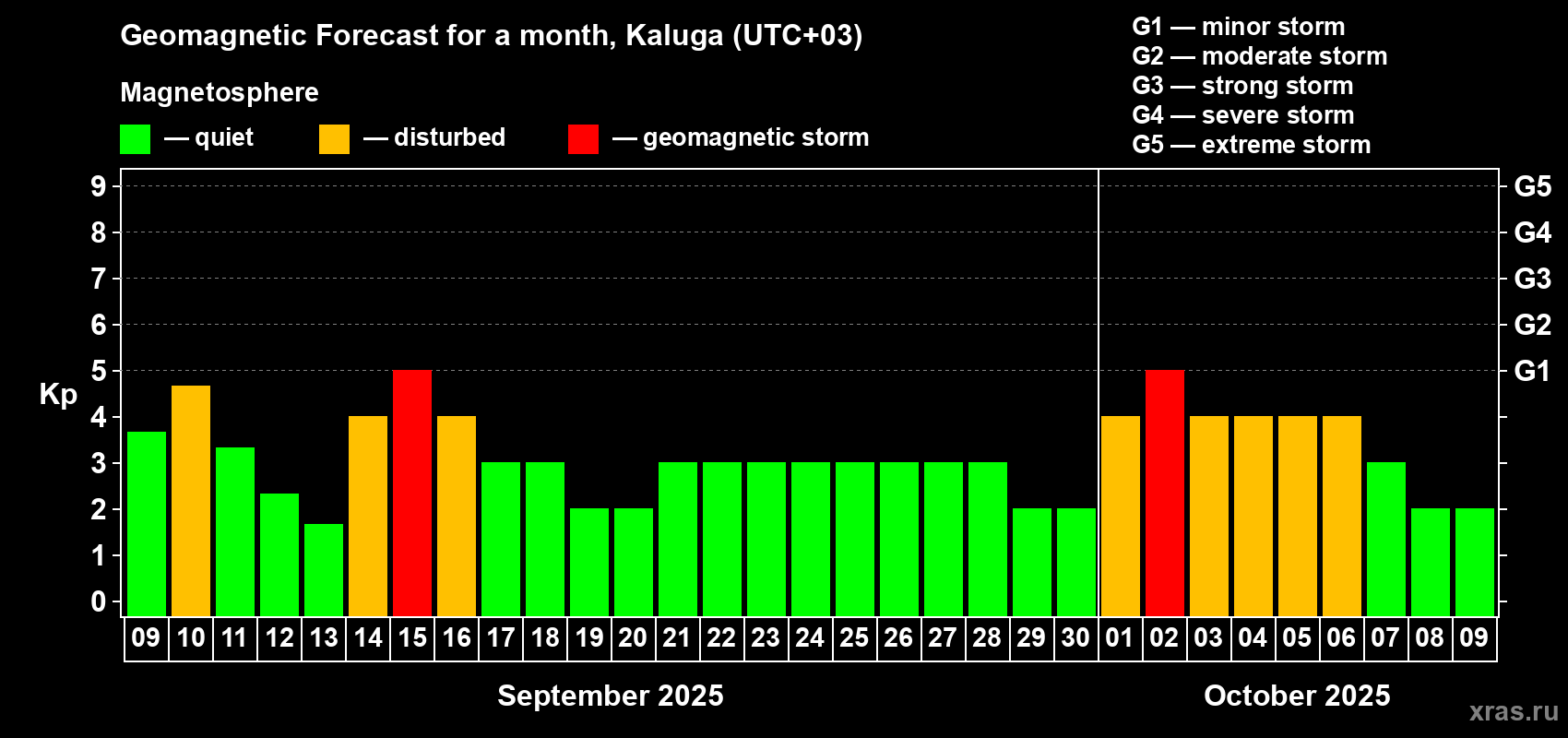 Geomagnetic Forecast for a month, Kaluga (UTC+03)

Magnetosphere

— quiet — disturbed — geomagnetic storm

G1 — minor storm
G2 — moderate storm
G3 — strong storm
G4 — severe storm
G5 — extreme storm

Kp

9
8
7
6
5
4
3
2
1
0

G5
G4
G3
G2
G1

09 10 11 12 13 14 15 16 17 18 19 20 21 22 23 24 25 26 27 28 29 30 01 02 03 04 05 06 07 08 09

September 2025

October 2025

xras.ru